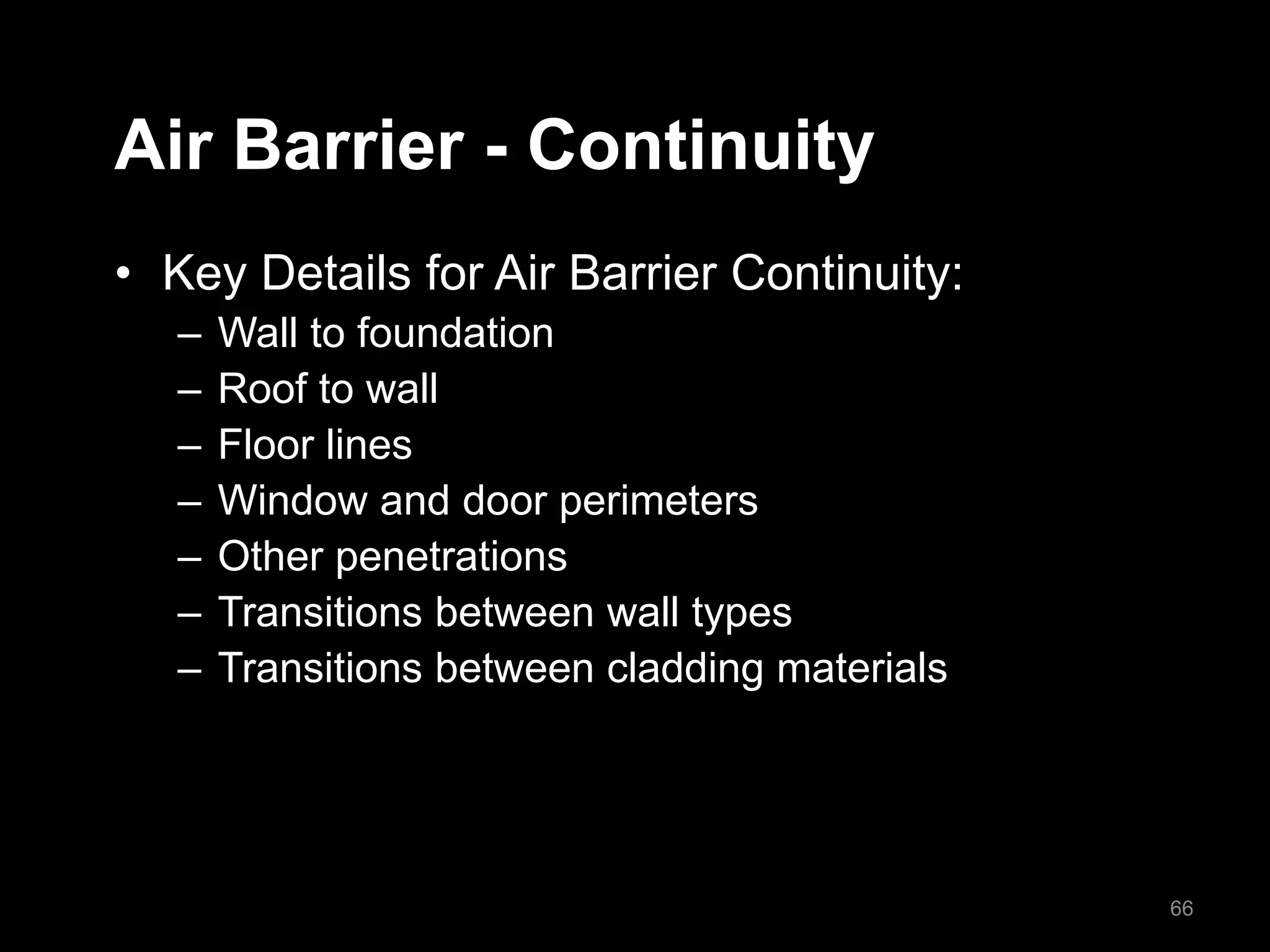 Air Barrier - Continuity

• Key Details for Air Barrier Continuity:
– Wall to foundation
– Roof to wall
– Floor lines
– Window and door perimeters
– Other penetrations
– Transitions between wall types
– Transitions between cladding materials

66